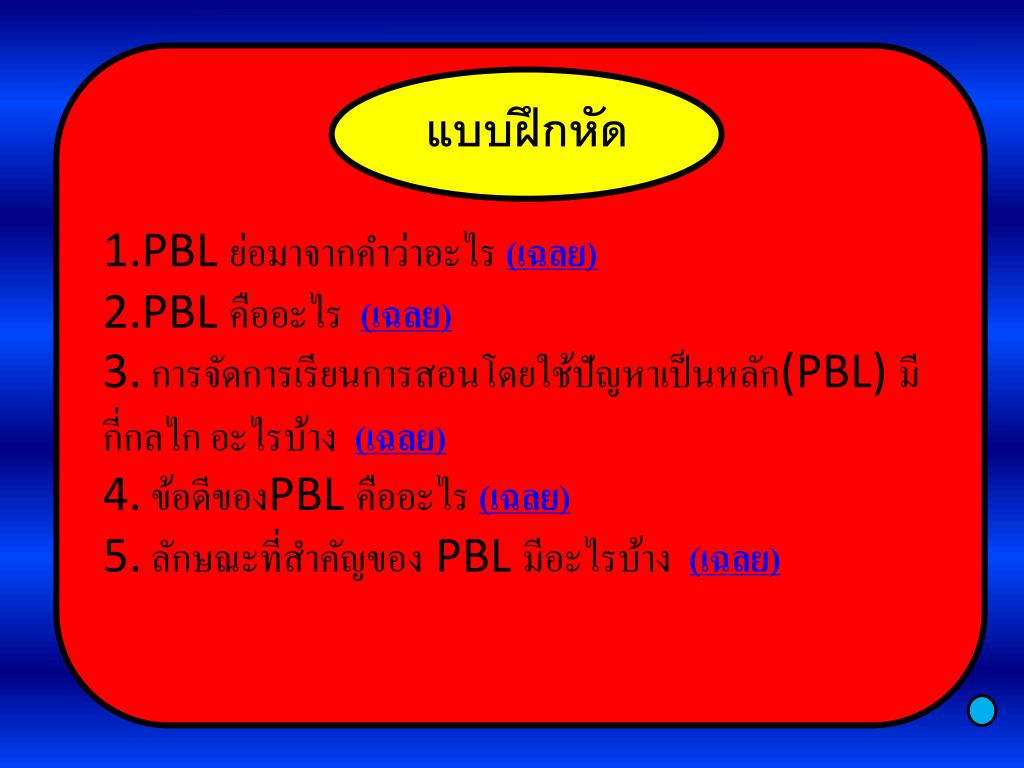 แบบฝึกหัด

1.PBL ย่อมาจากคำว่าอะไร (เฉลย)
2.PBL คืออะไร (เฉลย)
3. การจัดการเรียนการสอนโดยใช้ปัญหาเป็นหลัก(PBL) มีกี่กลไก อะไรบ้าง (เฉลย)
4. ข้อดีของPBL คืออะไร (เฉลย)
5. ลักษณะที่สำคัญของ PBL มีอะไรบ้าง (เฉลย)